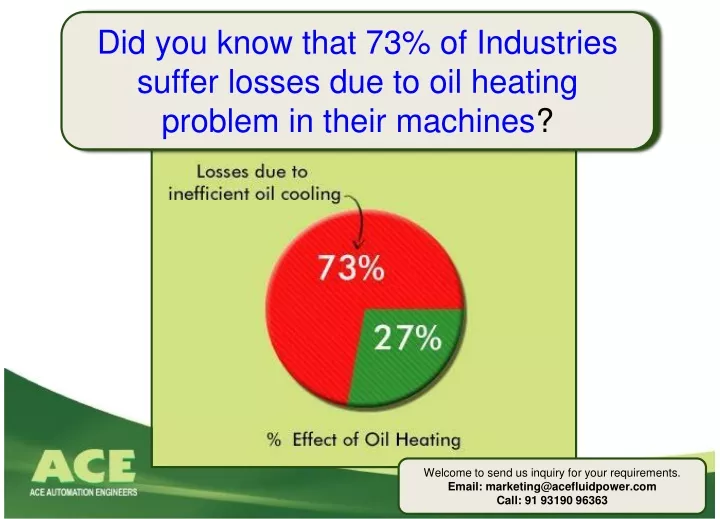 Did you know that 73% of Industries suffer losses due to oil heating problem in their machines?

Losses due to inefficient oil cooling

73%

27%

% Effect of Oil Heating

ACE
ACE AUTOMATION ENGINEERS

Welcome to send us inquiry for your requirements.
Email: marketing@acefluidpower.com
Call: 91 93190 96363